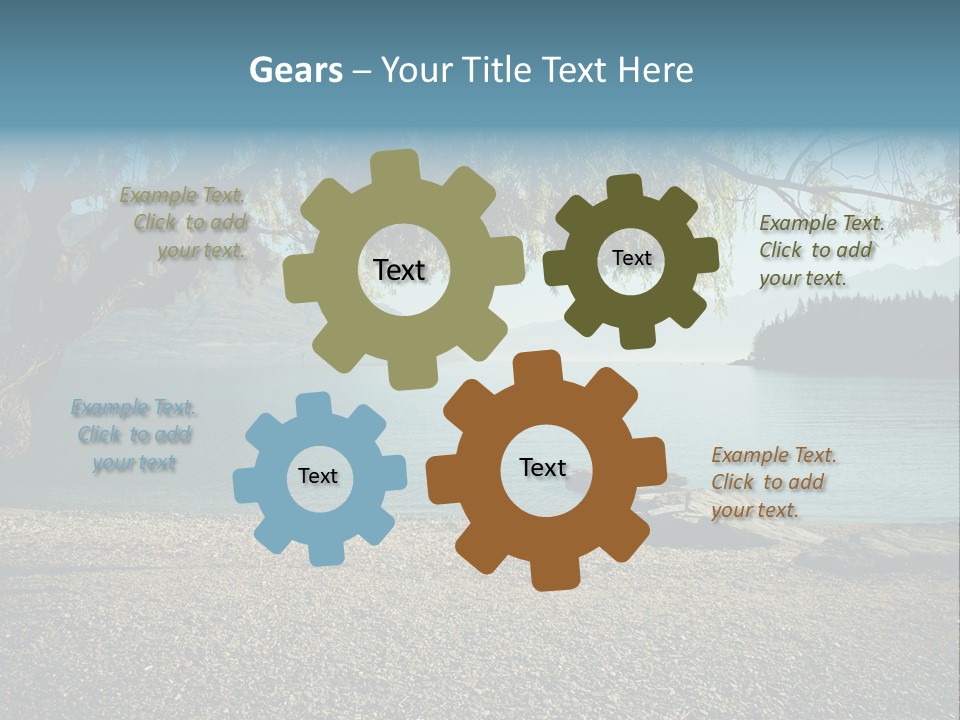 Gears – Your Title Text Here

Example Text. Click to add your text.

Text

Text

Example Text. Click to add your text.

Example Text. Click to add your text

Text

Text

Example Text. Click to add your text.